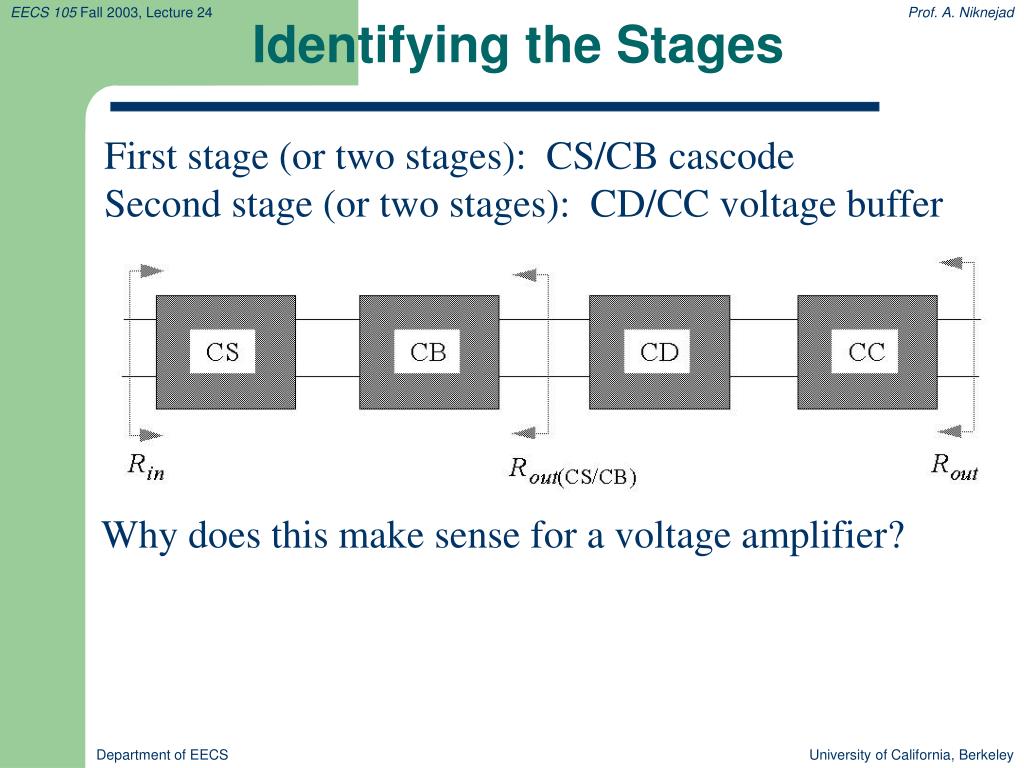 EECS 105 Fall 2003, Lecture 24

Prof. A. Niknejad

Identifying the Stages

First stage (or two stages): CS/CB cascode
Second stage (or two stages): CD/CC voltage buffer

CS

CB

CD

CC

$R_{in}$

$R_{out(CS/CB)}$

$R_{out}$

Why does this make sense for a voltage amplifier?

Department of EECS

University of California, Berkeley